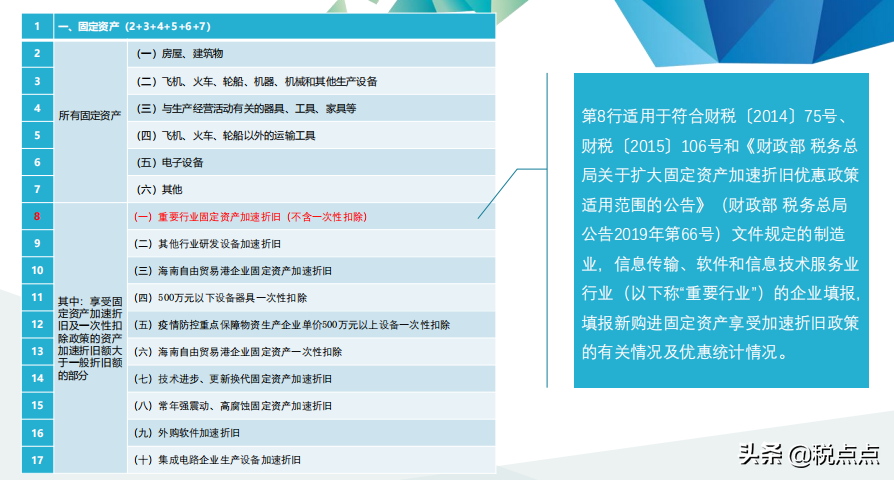 | 1 | 一、固定资产（2+3+4+5+6+7） | |
|---|---|---|
| 2 | 所有固定资产 | （一）房屋、建筑物 |
| 3 | | （二）飞机、火车、轮船、机器、机械和其他生产设备 |
| 4 | | （三）与生产经营活动有关的器具、工具、家具等 |
| 5 | | （四）飞机、火车、轮船以外的运输工具 |
| 6 | | （五）电子设备 |
| 7 | | （六）其他 |
| 8 | 其中：享受固定资产加速折旧及一次性扣除政策的资产加速折旧额大于一般折旧额的部分 | （一）重要行业固定资产加速折旧（不含一次性扣除） |
| 9 | | （二）其他行业研发设备加速折旧 |
| 10 | | （三）海南自由贸易港企业固定资产加速折旧 |
| 11 | | （四）500万元以下设备器具一次性扣除 |
| 12 | | （五）疫情防控重点保障物资生产企业单价500万元以上设备一次性扣除 |
| 13 | | （六）海南自由贸易港企业固定资产一次性扣除 |
| 14 | | （七）技术进步、更新换代固定资产加速折旧 |
| 15 | | （八）常年强震动、高腐蚀固定资产加速折旧 |
| 16 | | （九）外购软件加速折旧 |
| 17 | | （十）集成电路企业生产设备加速折旧 |

第8行适用于符合财税〔2014〕75号、财税〔2015〕106号和《财政部 税务总局关于扩大固定资产加速折旧优惠政策适用范围的公告》（财政部 税务总局公告2019年第66号）文件规定的制造业，信息传输、软件和信息技术服务业行业（以下称“重要行业”）的企业填报，填报新购进固定资产享受加速折旧政策的有关情况及优惠统计情况。

头条 @税点点